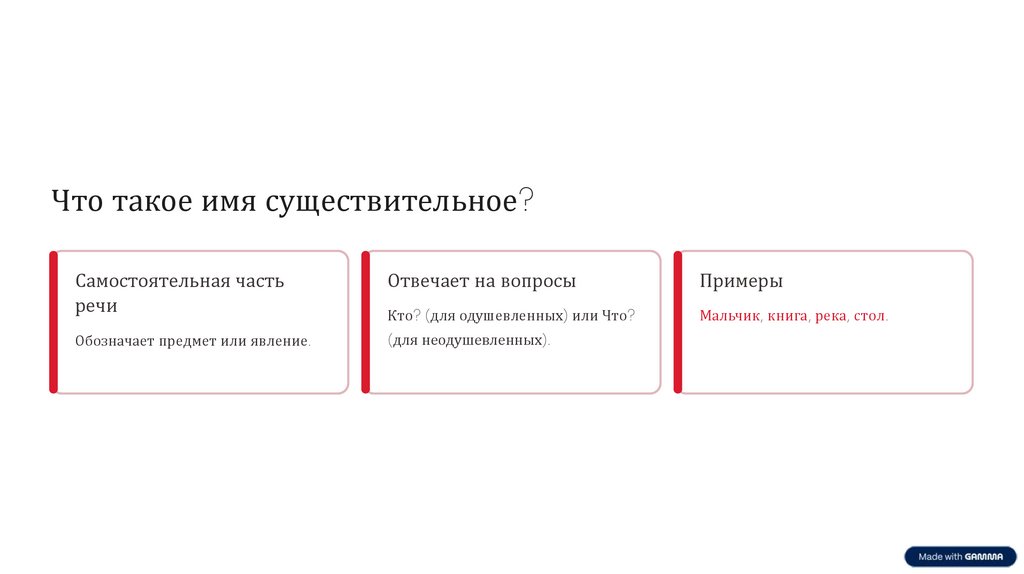 Что такое имя существительное?

Самостоятельная часть речи

Обозначает предмет или явление.

Отвечает на вопросы

Кто? (для одушевленных) или Что? (для неодушевленных).

Примеры

Мальчик, книга, река, стол.

Made with GAMMA